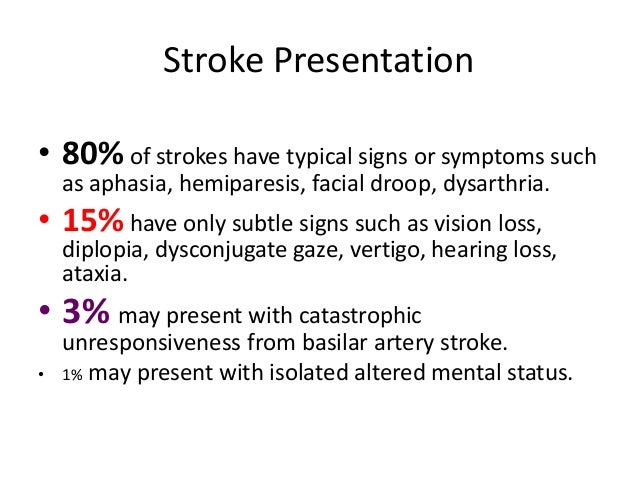 Stroke Presentation

• 80% of strokes have typical signs or symptoms such as aphasia, hemiparesis, facial droop, dysarthria.

• 15% have only subtle signs such as vision loss, diplopia, dysconjugate gaze, vertigo, hearing loss, ataxia.

• 3% may present with catastrophic unresponsiveness from basilar artery stroke.

• 1% may present with isolated altered mental status.